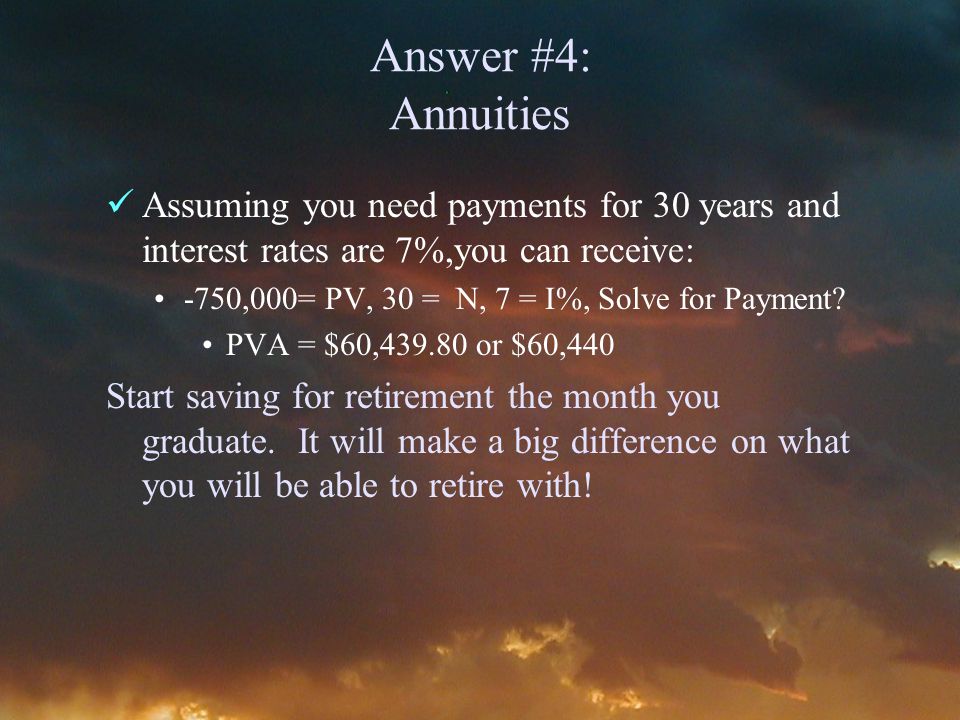 Answer #4:
Annuities

✓ Assuming you need payments for 30 years and interest rates are 7%,you can receive:

• -750,000= PV, 30 = N, 7 = I%, Solve for Payment?

• PVA = \$60,439.80 or \$60,440

Start saving for retirement the month you graduate. It will make a big difference on what you will be able to retire with!